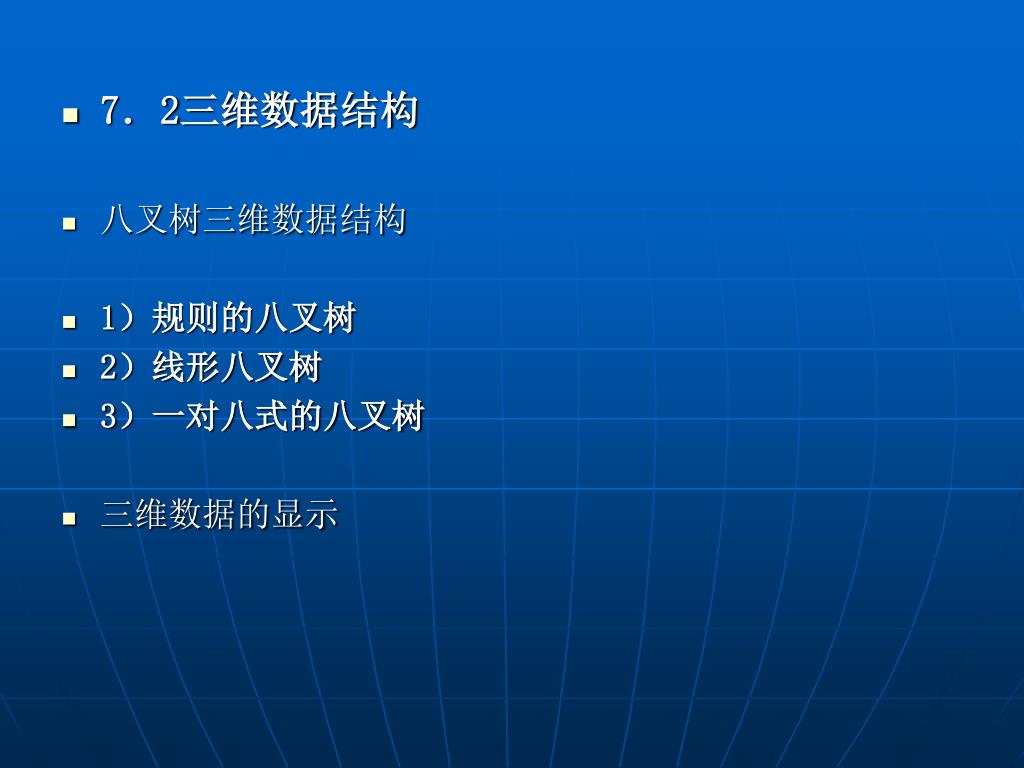 7．2三维数据结构

八叉树三维数据结构

1）规则的八叉树
2）线形八叉树
3）一对八式的八叉树

三维数据的显示